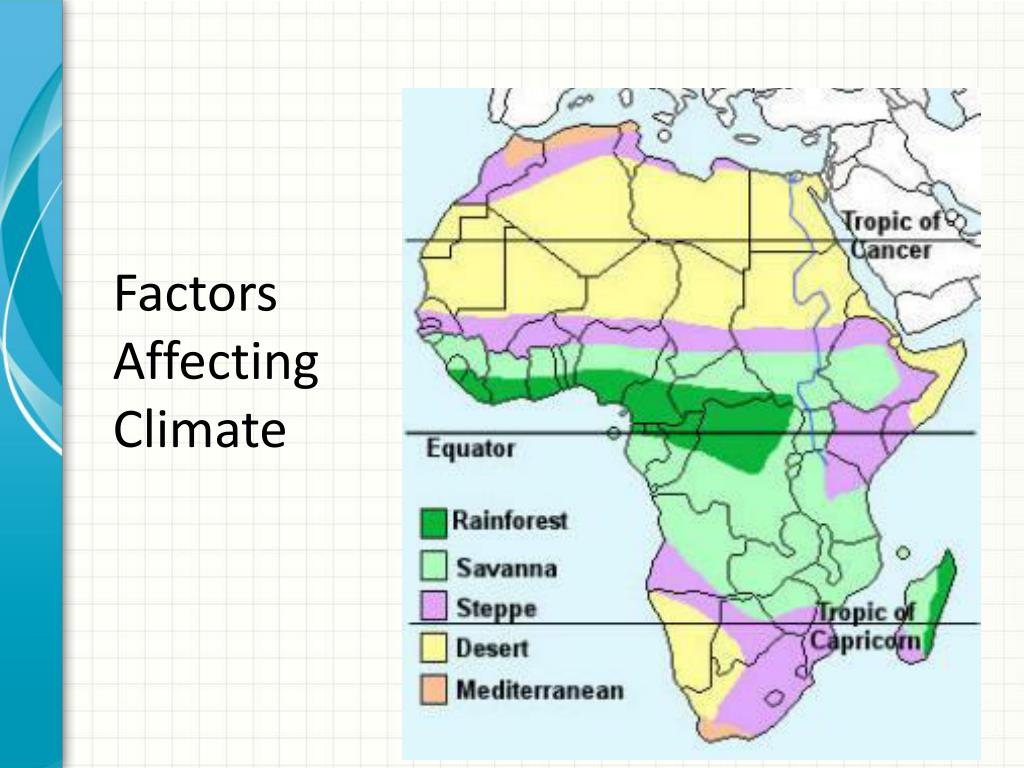 Factors Affecting Climate

Tropic of Cancer

Equator

Rainforest
Savanna
Steppe
Desert
Mediterranean

Tropic of Capricorn